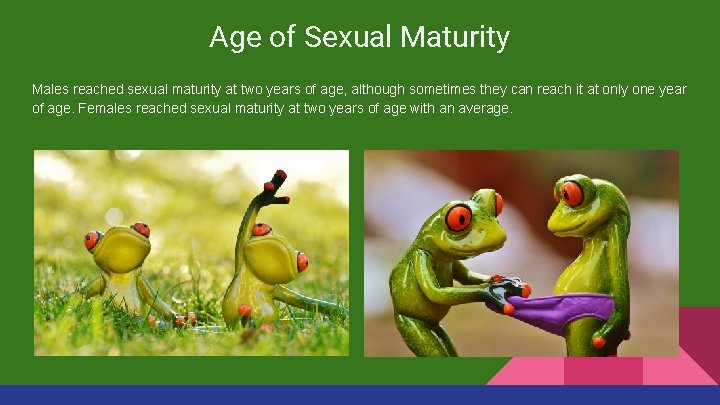 Age of Sexual Maturity

Males reached sexual maturity at two years of age, although sometimes they can reach it at only one year of age. Females reached sexual maturity at two years of age with an average.